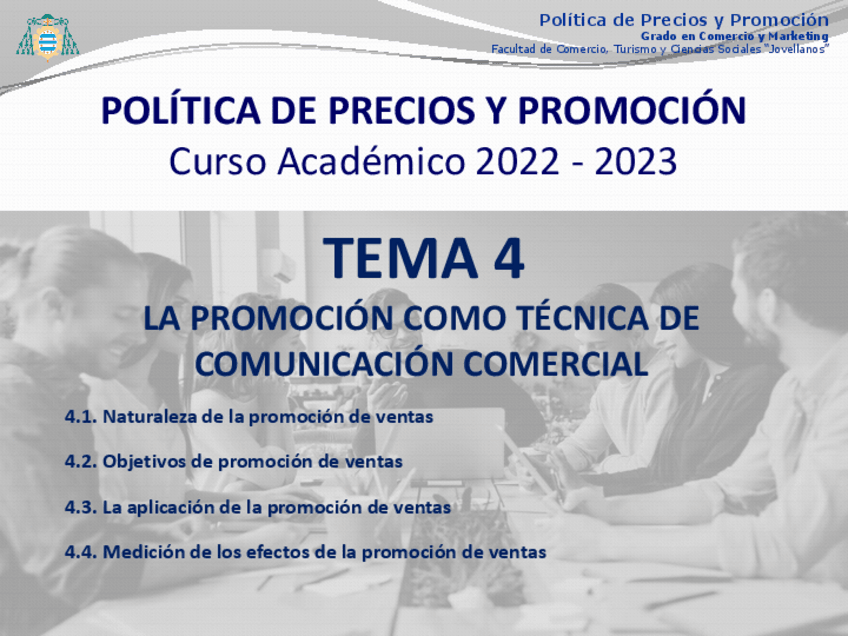 Política de Precios y Promoción
Grado en Comercio y Marketing
Facultad de Comercio, Turismo y Ciencias Sociales "Jovellanos"

POLÍTICA DE PRECIOS Y PROMOCIÓN
Curso Académico 2022 - 2023

TEMA 4

LA PROMOCIÓN COMO TÉCNICA DE COMUNICACIÓN COMERCIAL

4.1. Naturaleza de la promoción de ventas

4.2. Objetivos de promoción de ventas

4.3. La aplicación de la promoción de ventas

4.4. Medición de los efectos de la promoción de ventas